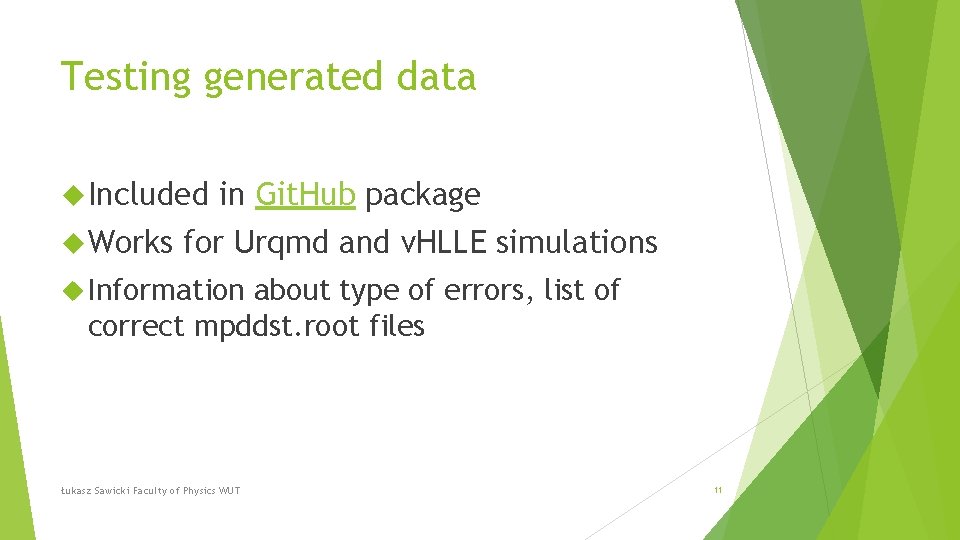 Testing generated data

Included in GitHub package

Works for Urqmd and vHLLE simulations

Information about type of errors, list of correct mpddst.root files

Łukasz Sawicki Faculty of Physics WUT

11